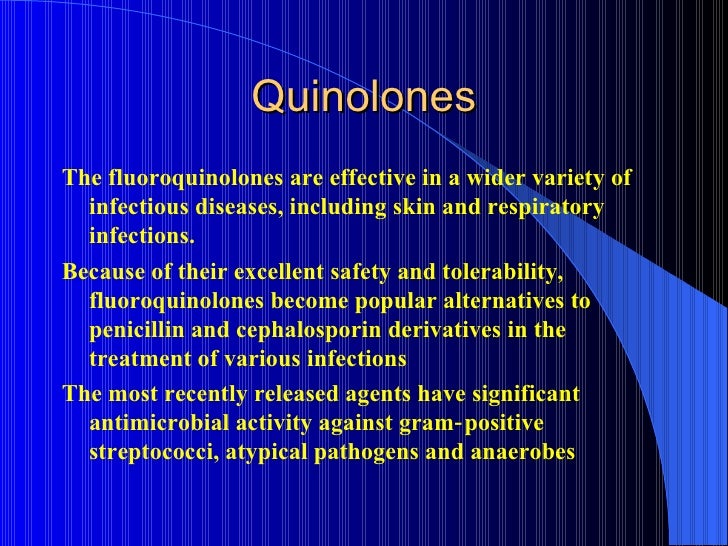 Quinolones

The fluoroquinolones are effective in a wider variety of infectious diseases, including skin and respiratory infections.

Because of their excellent safety and tolerability, fluoroquinolones become popular alternatives to penicillin and cephalosporin derivatives in the treatment of various infections

The most recently released agents have significant antimicrobial activity against gram-positive streptococci, atypical pathogens and anaerobes